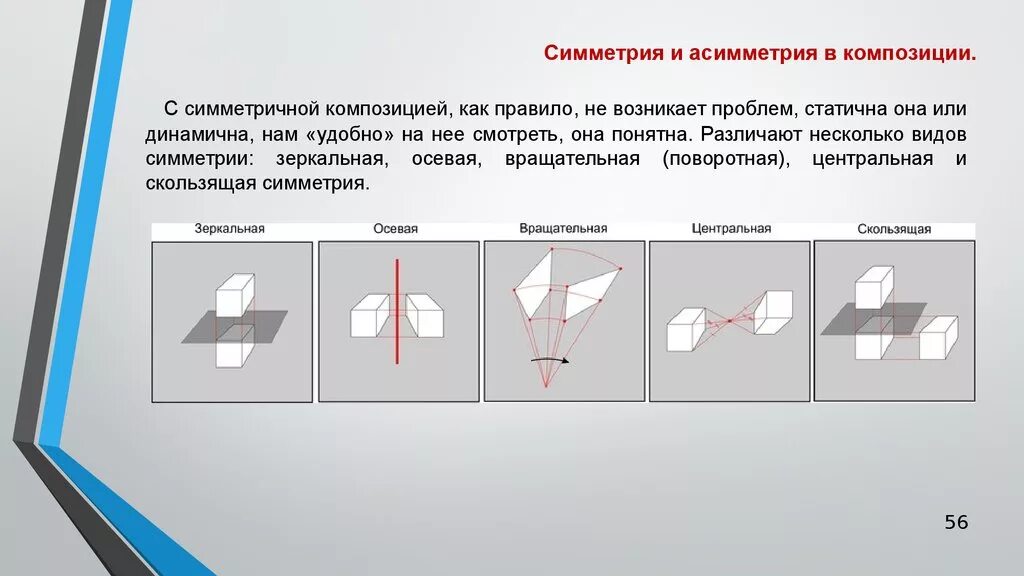 Симметрия и асимметрия в композиции.

С симметричной композицией, как правило, не возникает проблем, статична она или динамична, нам «удобно» на нее смотреть, она понятна. Различают несколько видов симметрии: зеркальная, осевая, вращательная (поворотная), центральная и скользящая симметрия.

Зеркальная

Осевая

Вращательная

Центральная

Скользящая

56